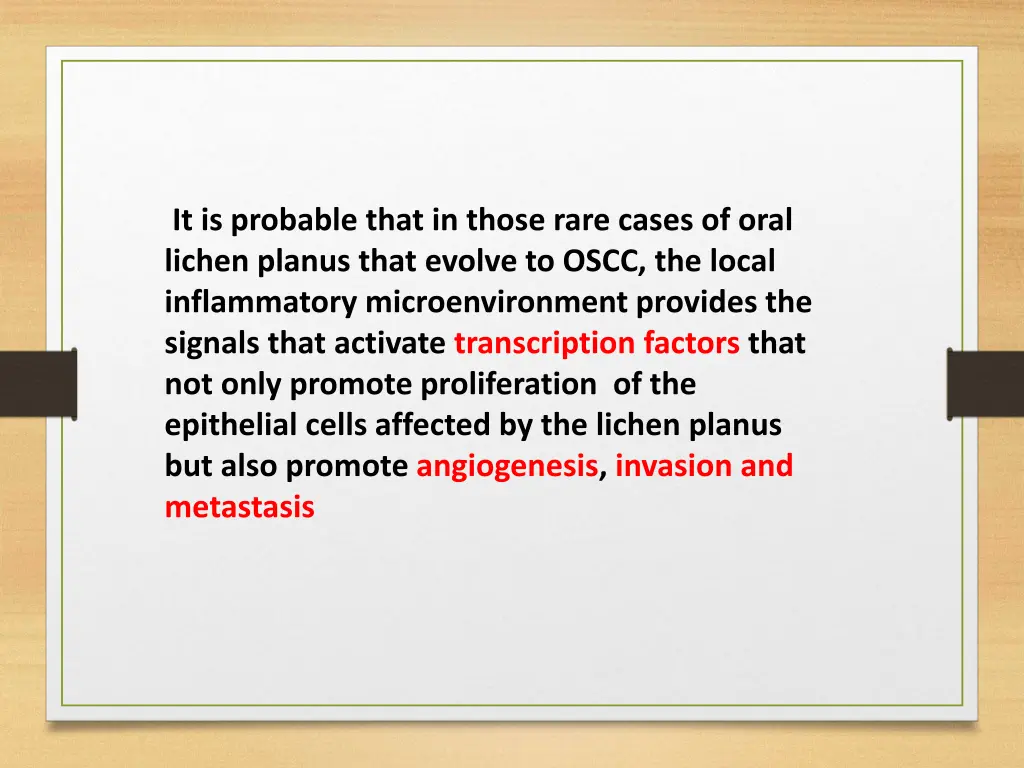 It is probable that in those rare cases of oral lichen planus that evolve to OSCC, the local inflammatory microenvironment provides the signals that activate transcription factors that not only promote proliferation of the epithelial cells affected by the lichen planus but also promote angiogenesis, invasion and metastasis